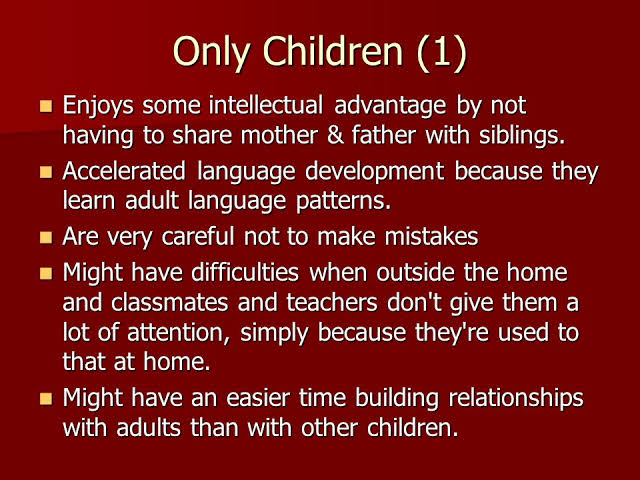 Only Children (1)

- Enjoys some intellectual advantage by not having to share mother & father with siblings.
- Accelerated language development because they learn adult language patterns.
- Are very careful not to make mistakes
- Might have difficulties when outside the home and classmates and teachers don't give them a lot of attention, simply because they're used to that at home.
- Might have an easier time building relationships with adults than with other children.